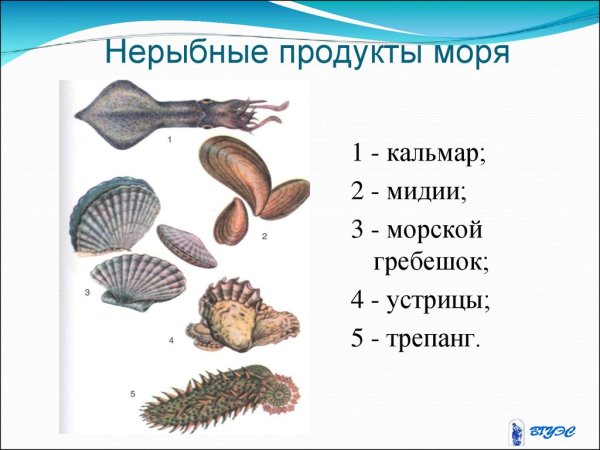 Нерыбные продукты моря

1
2
3
4
5

1 - кальмар;
2 - мидии;
3 - морской гребешок;
4 - устрицы;
5 - трепанг.

ВГУЭС